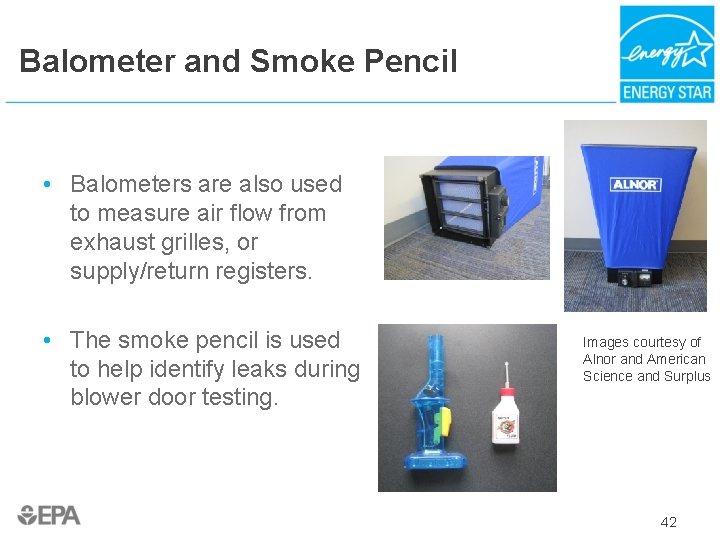 Balometer and Smoke Pencil

energy

ENERGY STAR

• Balometers are also used to measure air flow from exhaust grilles, or supply/return registers.

• The smoke pencil is used to help identify leaks during blower door testing.

ALNOR

Images courtesy of Alnor and American Science and Surplus

EPA

42